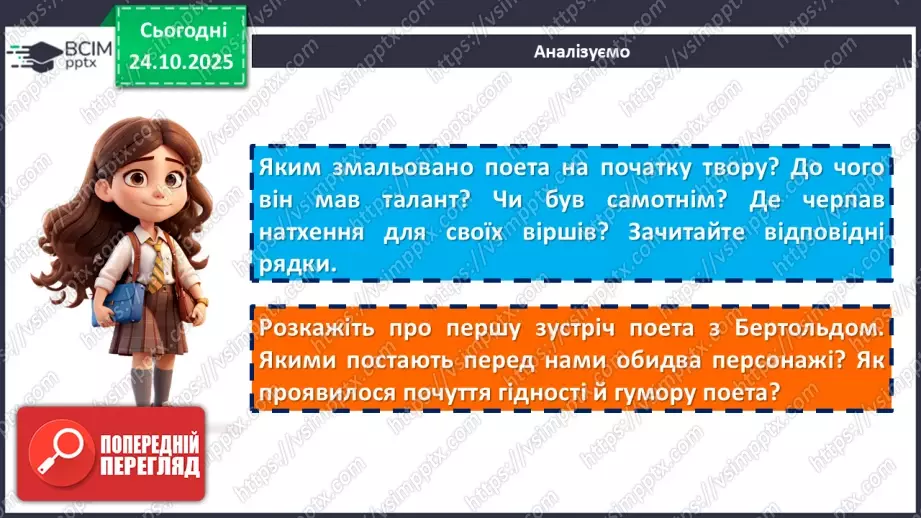 ВСІМ pptx

Сьогодні 24.10.2025

Аналізуємо

Яким змальовано поета на початку твору? До чого він мав талант? Чи був самотнім? Де черпав натхення для своїх віршів? Зачитайте відповідні рядки.

Розкажіть про першу зустріч поета з Бертольдом. Якими постають перед нами обидва персонажі? Як проявилося почуття гідності й гумору поета?

ПОПЕРЕДНІЙ ПЕРЕГЛЯД

https://vsimpptx.com